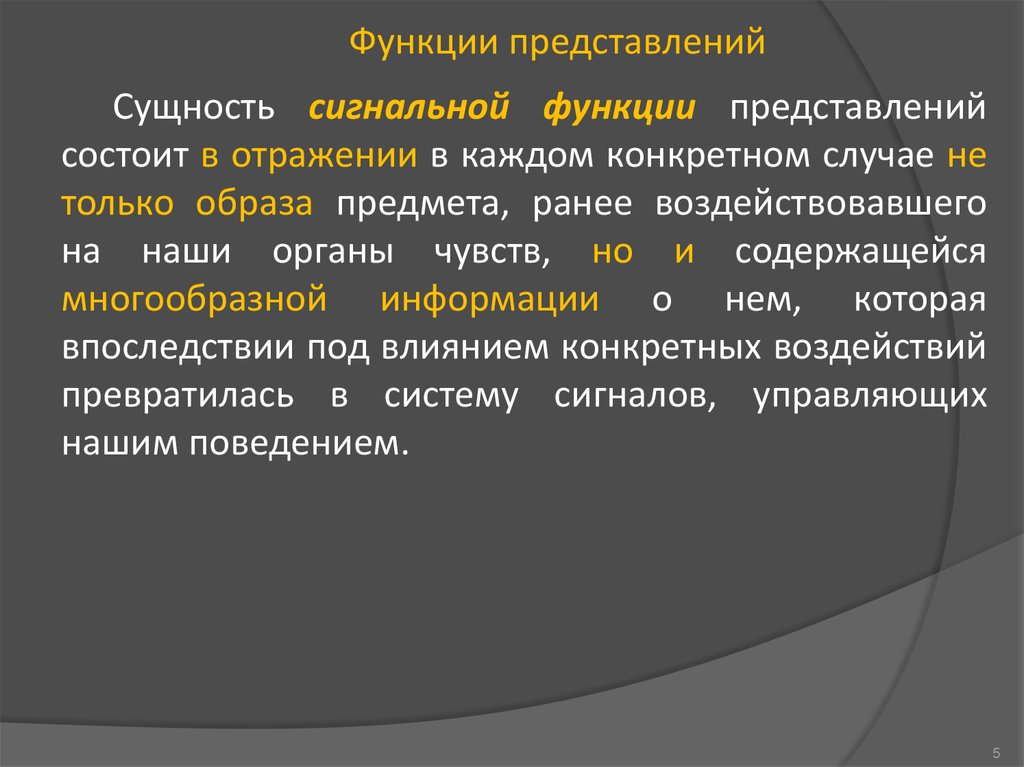 Функции представлений

Сущность сигнальной функции представлений состоит в отражении в каждом конкретном случае не только образа предмета, ранее воздействовавшего на наши органы чувств, но и содержащейся многообразной информации о нем, которая впоследствии под влиянием конкретных воздействий превратилась в систему сигналов, управляющих нашим поведением.

5